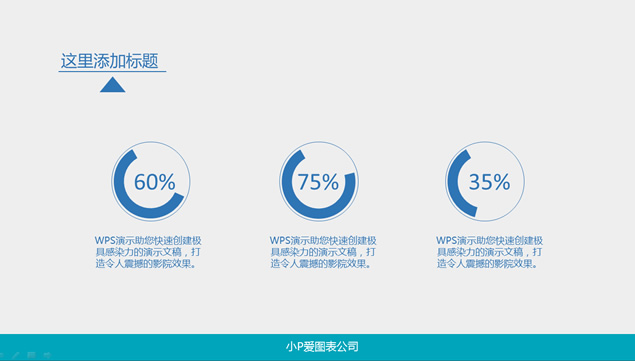 这里添加标题

60%

WPS演示助您快速创建极具感染力的演示文稿，打造令人震撼的影院效果。

75%

WPS演示助您快速创建极具感染力的演示文稿，打造令人震撼的影院效果。

35%

WPS演示助您快速创建极具感染力的演示文稿，打造令人震撼的影院效果。

小P爱图表公司